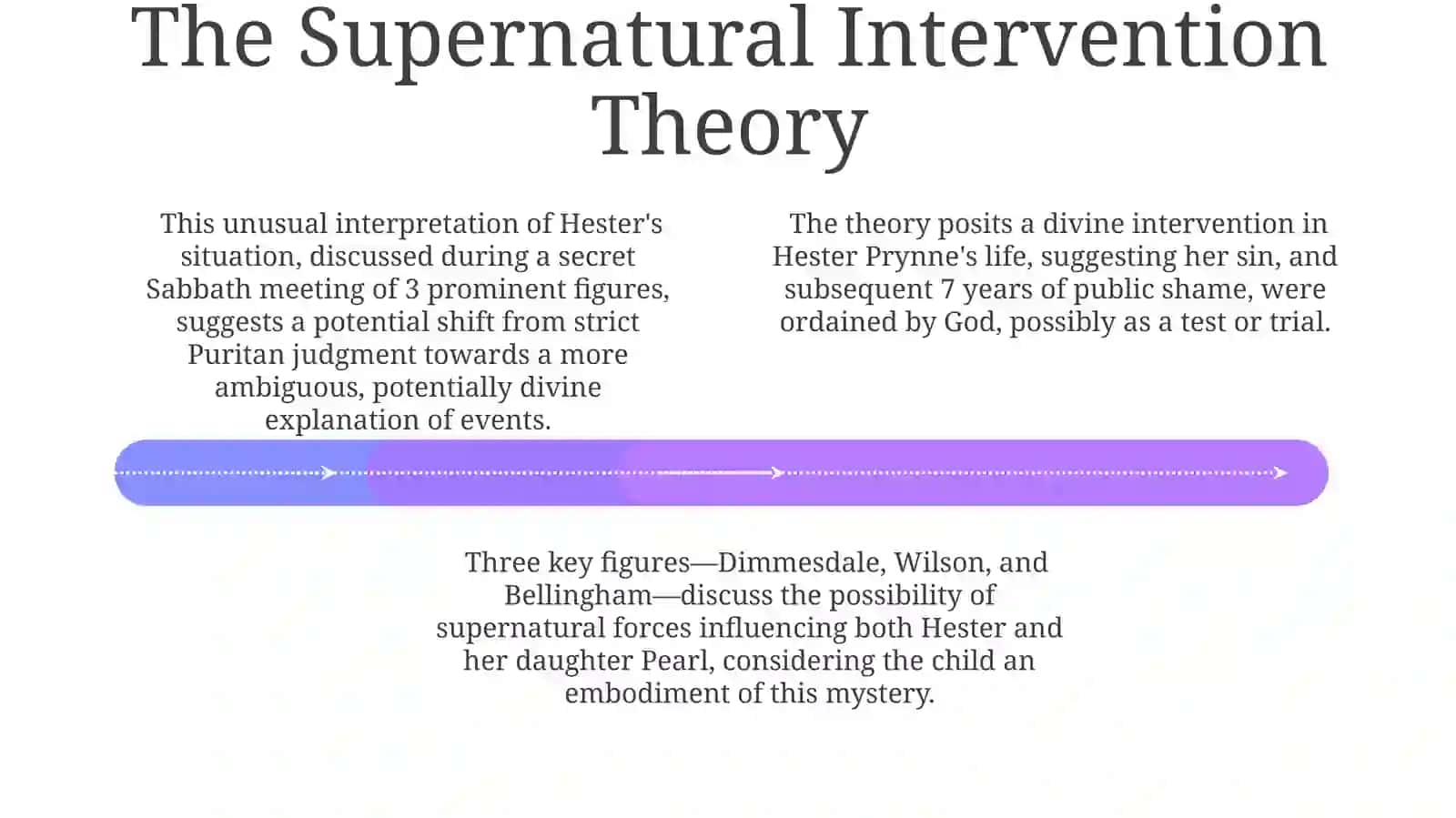 The Supernatural Intervention Theory

This unusual interpretation of Hester's situation, discussed during a secret Sabbath meeting of 3 prominent figures, suggests a potential shift from strict Puritan judgment towards a more ambiguous, potentially divine explanation of events.

The theory posits a divine intervention in Hester Prynne's life, suggesting her sin, and subsequent 7 years of public shame, were ordained by God, possibly as a test or trial.

Three key figures—Dimmesdale, Wilson, and Bellingham—discuss the possibility of supernatural forces influencing both Hester and her daughter Pearl, considering the child an embodiment of this mystery.